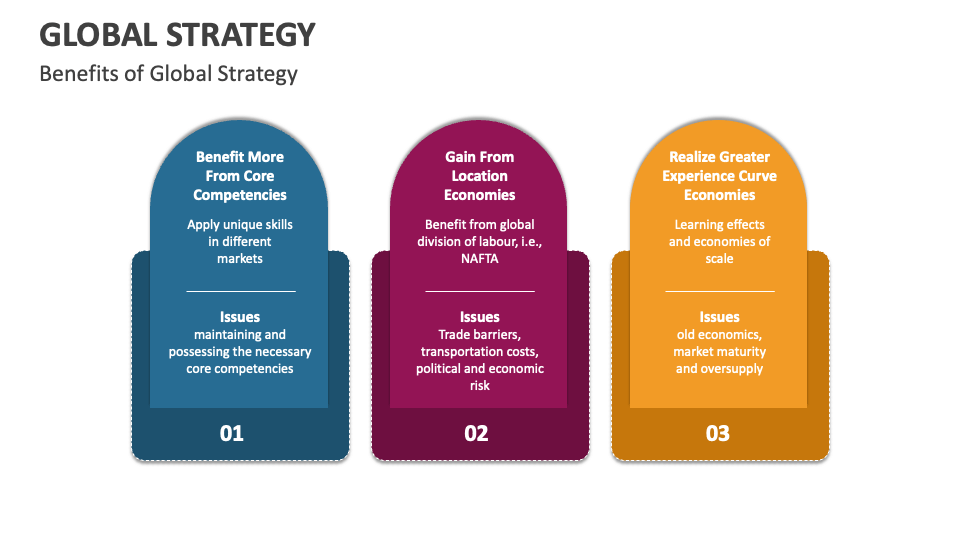 GLOBAL STRATEGY

Benefits of Global Strategy

Benefit More From Core Competencies

Apply unique skills in different markets

Issues
maintaining and possessing the necessary core competencies

01

Gain From Location Economies

Benefit from global division of labour, i.e., NAFTA

Issues
Trade barriers, transportation costs, political and economic risk

02

Realize Greater Experience Curve Economies

Learning effects and economies of scale

Issues
old economics, market maturity and oversupply

03